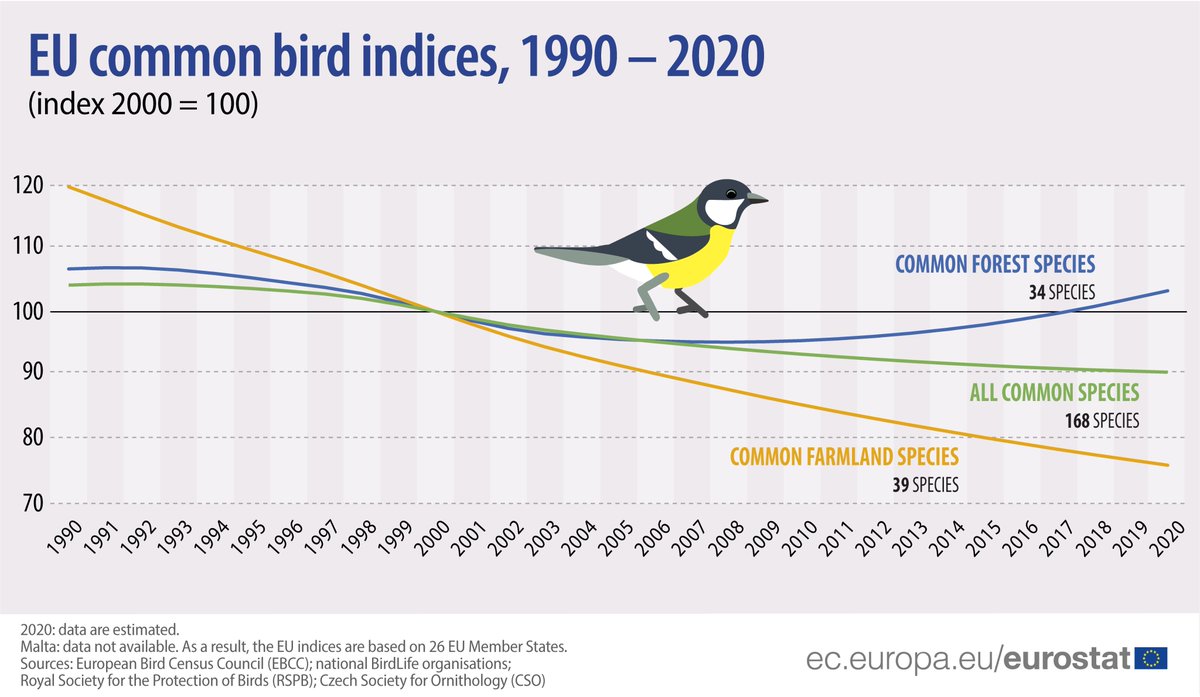 EU common bird indices, 1990 – 2020
(index 2000 = 100)

120
110
100
90
80
70

COMMON FOREST SPECIES
34 SPECIES

ALL COMMON SPECIES
168 SPECIES

COMMON FARMLAND SPECIES
39 SPECIES

1990 1991 1992 1993 1994 1995 1996 1997 1998 1999 2000 2001 2002 2003 2004 2005 2006 2007 2008 2009 2010 2011 2012 2013 2014 2015 2016 2017 2018 2019 2020

2020: data are estimated.
Malta: data not available. As a result, the EU indices are based on 26 EU Member States.
Sources: European Bird Census Council (EBCC); national BirdLife organisations;
Royal Society for the Protection of Birds (RSPB); Czech Society for Ornithology (CSO)

ec.europa.eu/eurostat